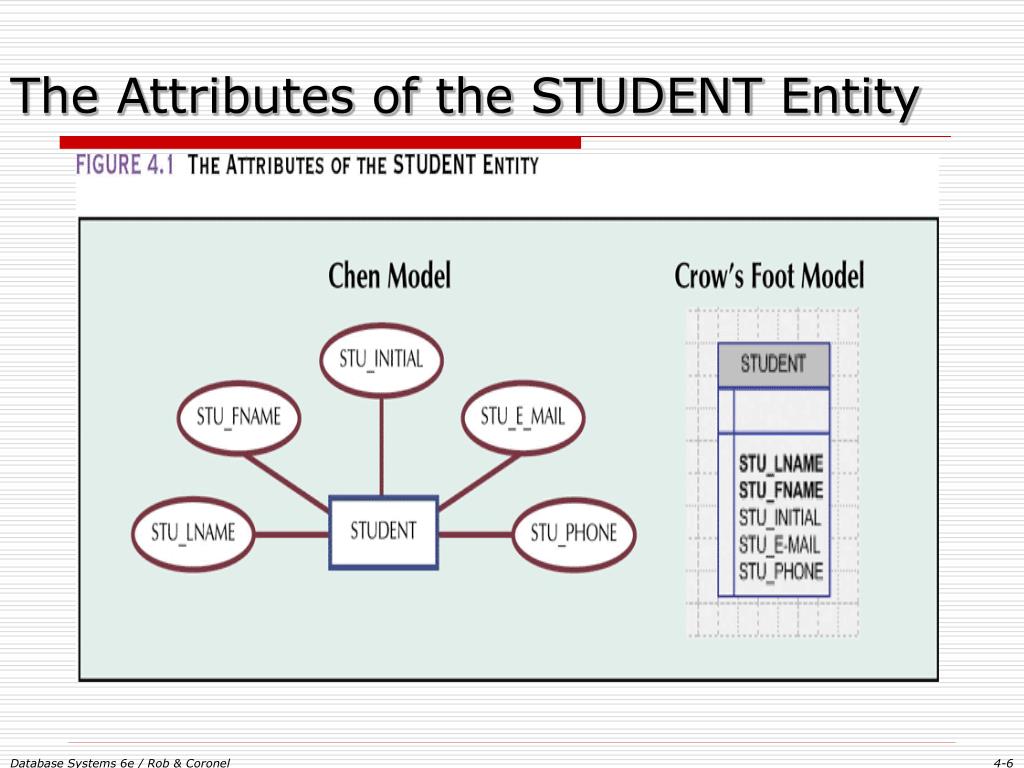 The Attributes of the STUDENT Entity

FIGURE 4.1 THE ATTRIBUTES OF THE STUDENT ENTITY

Chen Model

STU_INITIAL

STU_FNAME

STU_E_MAIL

STU_LNAME

STUDENT

STU_PHONE

Crow's Foot Model

STUDENT

STU_LNAME
STU_FNAME
STU_INITIAL
STU_E-MAIL
STU_PHONE

Database Systems 6e / Rob & Coronel

4-6